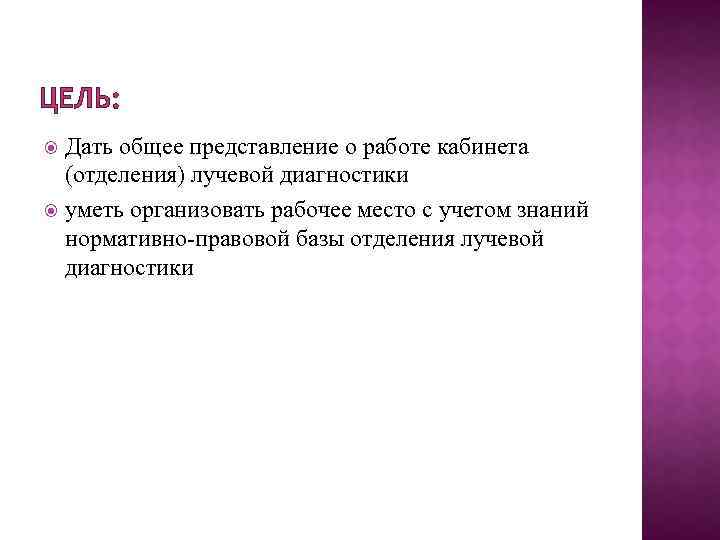 ЦЕЛЬ:

Дать общее представление о работе кабинета (отделения) лучевой диагностики

уметь организовать рабочее место с учетом знаний нормативно-правовой базы отделения лучевой диагностики